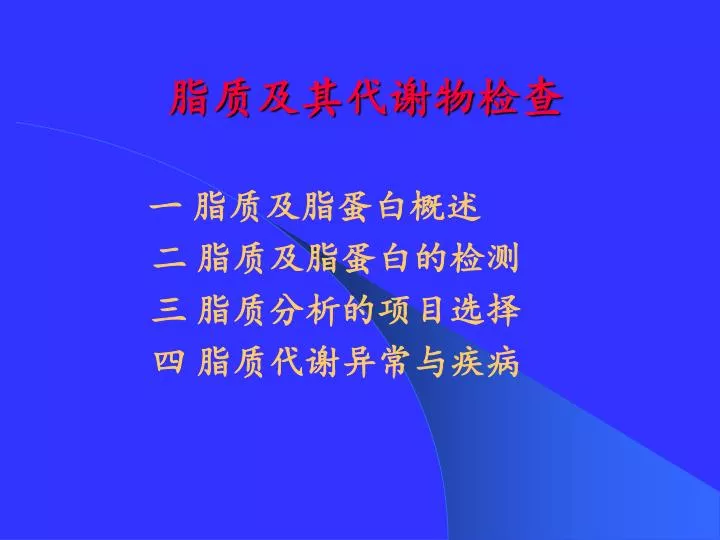 脂质及其代谢物检查

一 脂质及脂蛋白概述
二 脂质及脂蛋白的检测
三 脂质分析的项目选择
四 脂质代谢异常与疾病